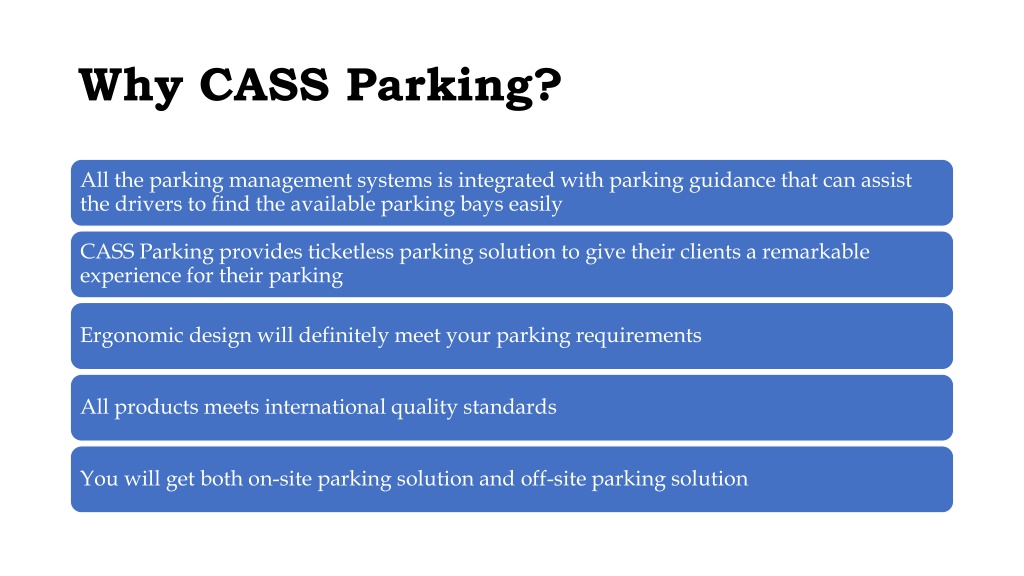 Why CASS Parking?

All the parking management systems is integrated with parking guidance that can assist the drivers to find the available parking bays easily

CASS Parking provides ticketless parking solution to give their clients a remarkable experience for their parking

Ergonomic design will definitely meet your parking requirements

All products meets international quality standards

You will get both on-site parking solution and off-site parking solution